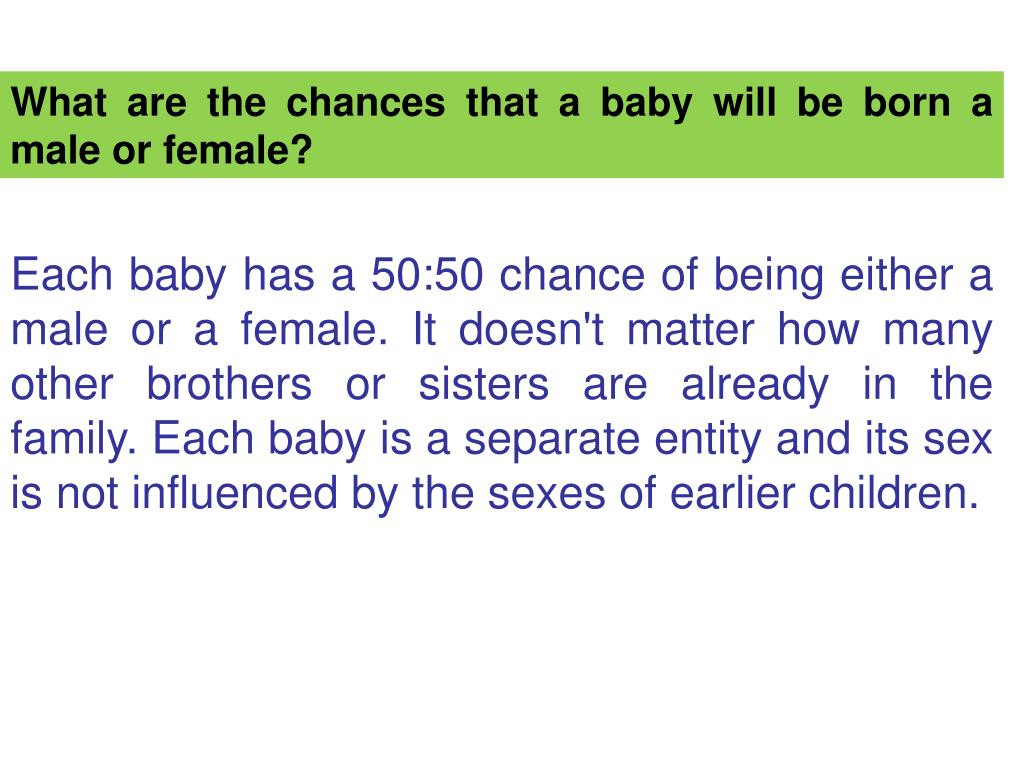 What are the chances that a baby will be born a male or female?

Each baby has a 50:50 chance of being either a male or a female. It doesn't matter how many other brothers or sisters are already in the family. Each baby is a separate entity and its sex is not influenced by the sexes of earlier children.